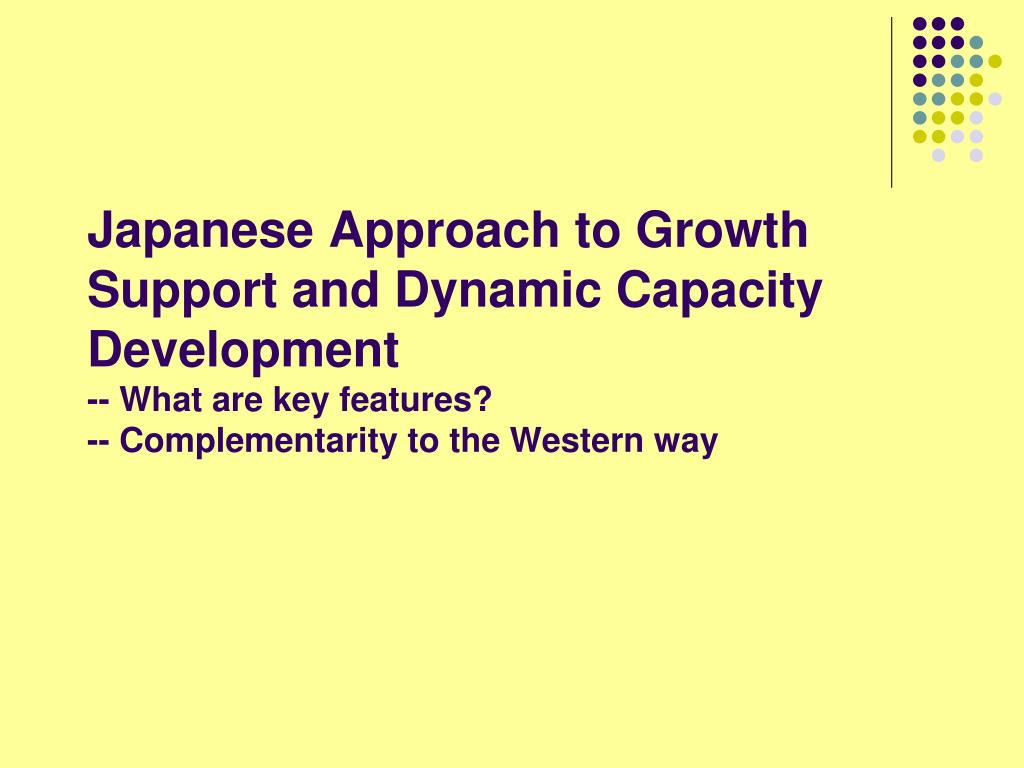 Japanese Approach to Growth Support and Dynamic Capacity Development
-- What are key features?
-- Complementarity to the Western way